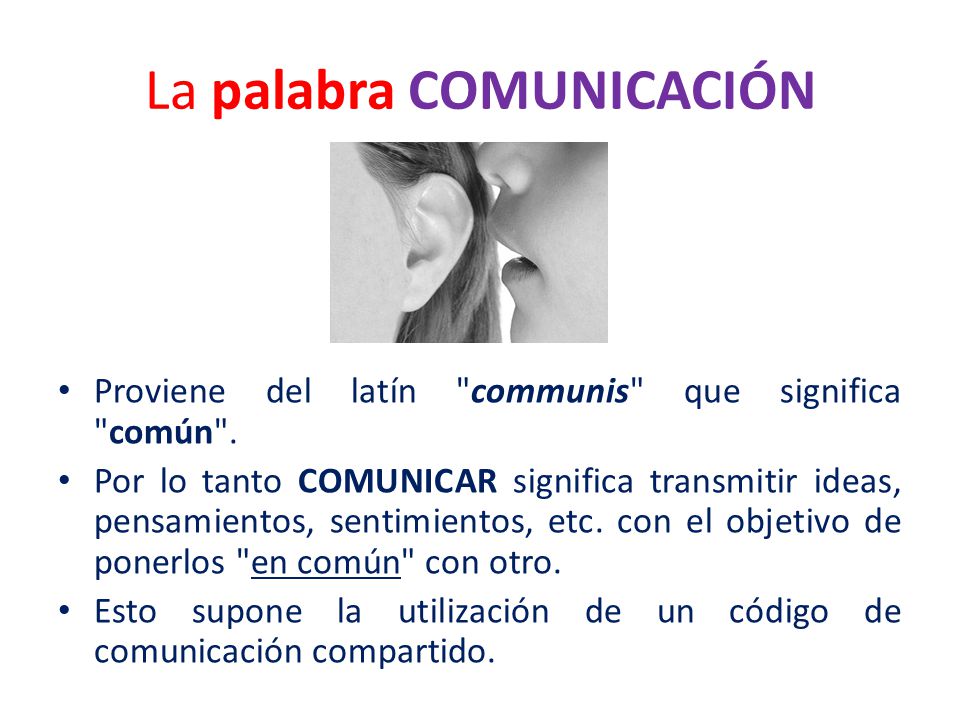 La palabra COMUNICACIÓN

• Proviene del latín "communis" que significa "común".
• Por lo tanto COMUNICAR significa transmitir ideas, pensamientos, sentimientos, etc. con el objetivo de ponerlos "en común" con otro.
• Esto supone la utilización de un código de comunicación compartido.